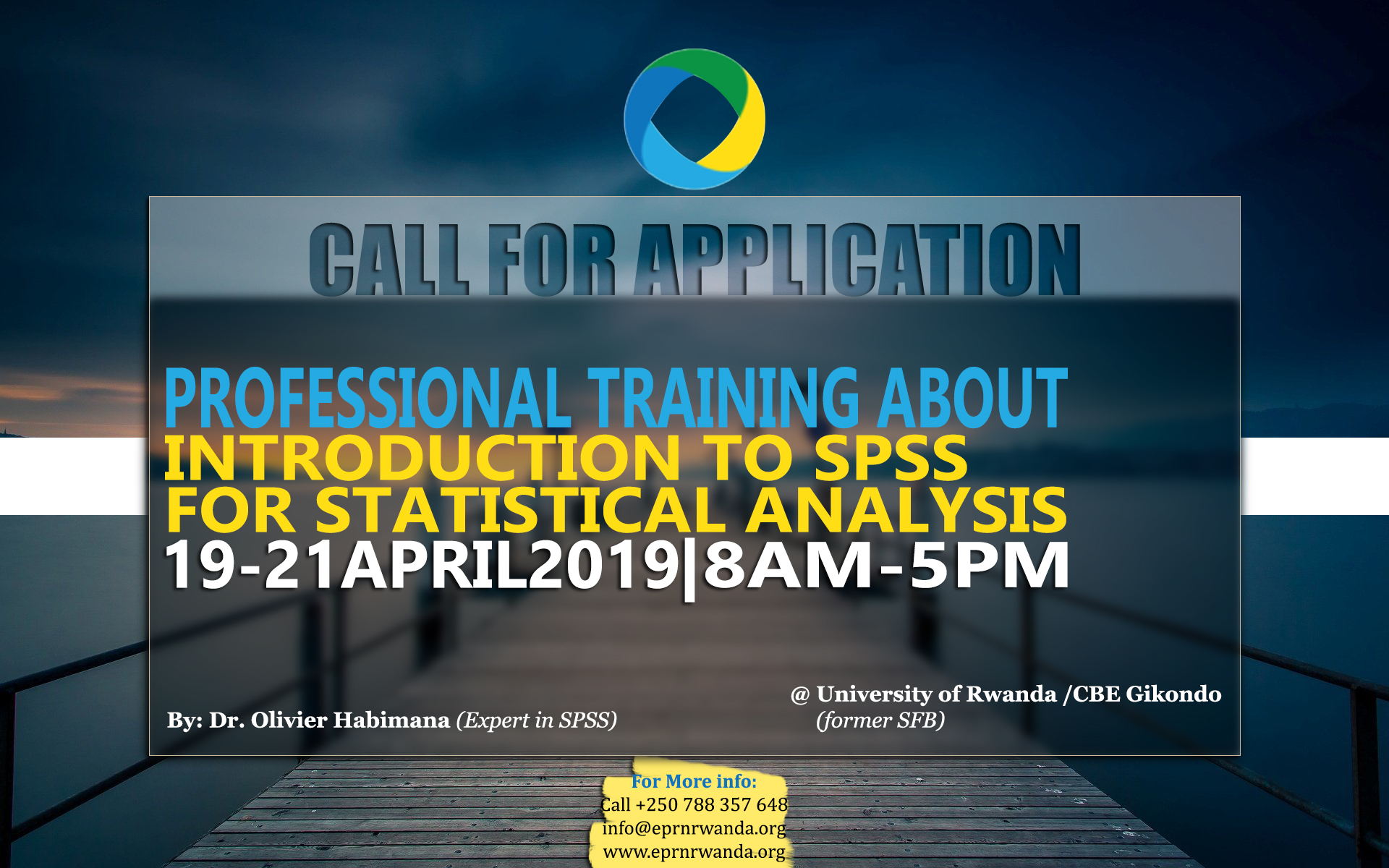 CALL FOR APPLICATION

PROFESSIONAL TRAINING ABOUT
INTRODUCTION TO SPSS
FOR STATISTICAL ANALYSIS
19-21APRIL2019|8AM-5PM

By: Dr. Olivier Habimana (Expert in SPSS)

@ University of Rwanda /CBE Gikondo
(former SFB)

For More info:
Call +250 788 357 648
info@eprnrwanda.org
www.eprnrwanda.org